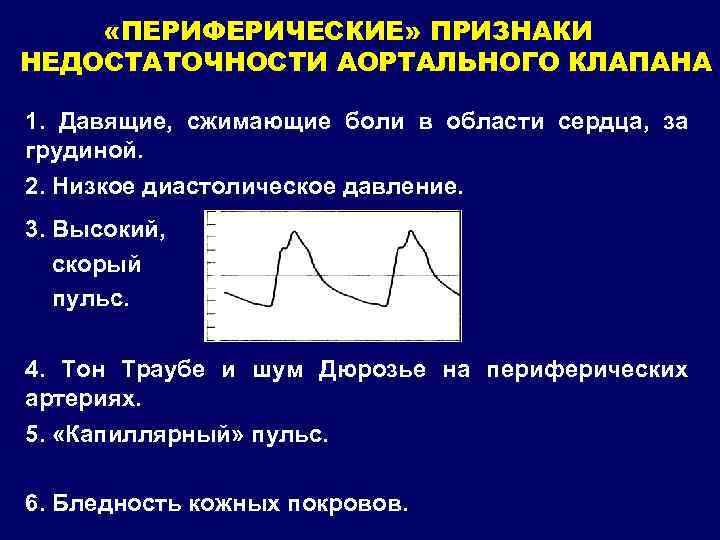 «ПЕРИФЕРИЧЕСКИЕ» ПРИЗНАКИ НЕДОСТАТОЧНОСТИ АОРТАЛЬНОГО КЛАПАНА

1. Давящие, сжимающие боли в области сердца, за грудиной.

2. Низкое диастолическое давление.

3. Высокий, скорый пульс.

4. Тон Траубе и шум Дюрозье на периферических артериях.

5. «Капиллярный» пульс.

6. Бледность кожных покровов.